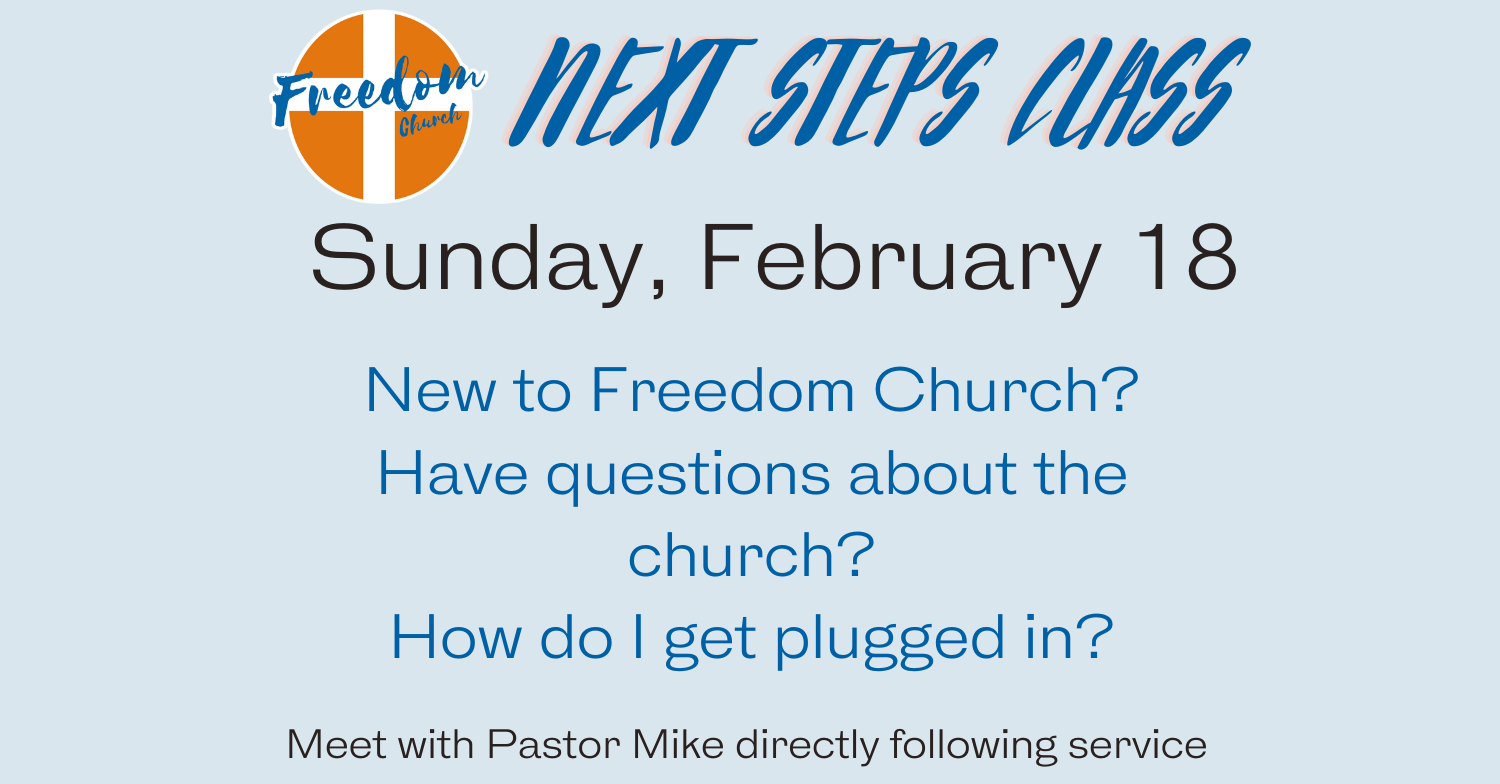 Freedom Church

NEXT STEPS CLASS

Sunday, February 18

New to Freedom Church?
Have questions about the church?
How do I get plugged in?

Meet with Pastor Mike directly following service